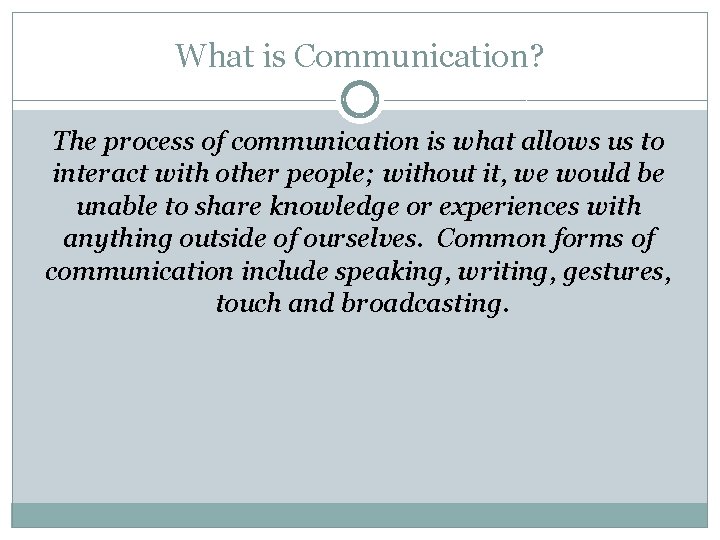 What is Communication?

The process of communication is what allows us to interact with other people; without it, we would be unable to share knowledge or experiences with anything outside of ourselves. Common forms of communication include speaking, writing, gestures, touch and broadcasting.